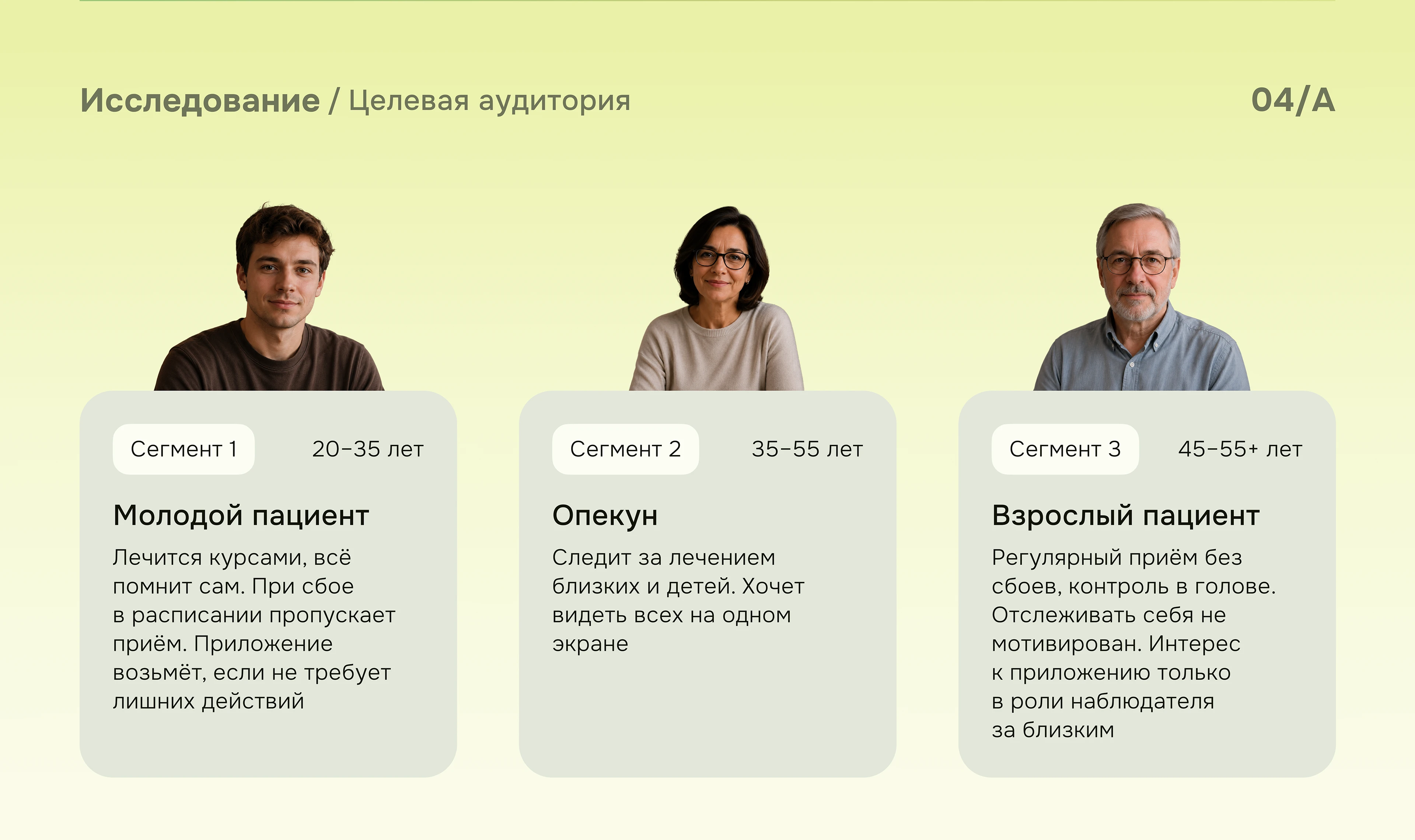 Исследование / Целевая аудитория

04/A

Сегмент 1

20–35 лет

Молодой пациент

Лечится курсами, всё помнит сам. При сбое в расписании пропускает приём. Приложение возьмёт, если не требует лишних действий

Сегмент 2

35–55 лет

Опекун

Следит за лечением близких и детей. Хочет видеть всех на одном экране

Сегмент 3

45–55+ лет

Взрослый пациент

Регулярный приём без сбоев, контроль в голове. Отслеживать себя не мотивирован. Интерес к приложению только в роли наблюдателя за близким